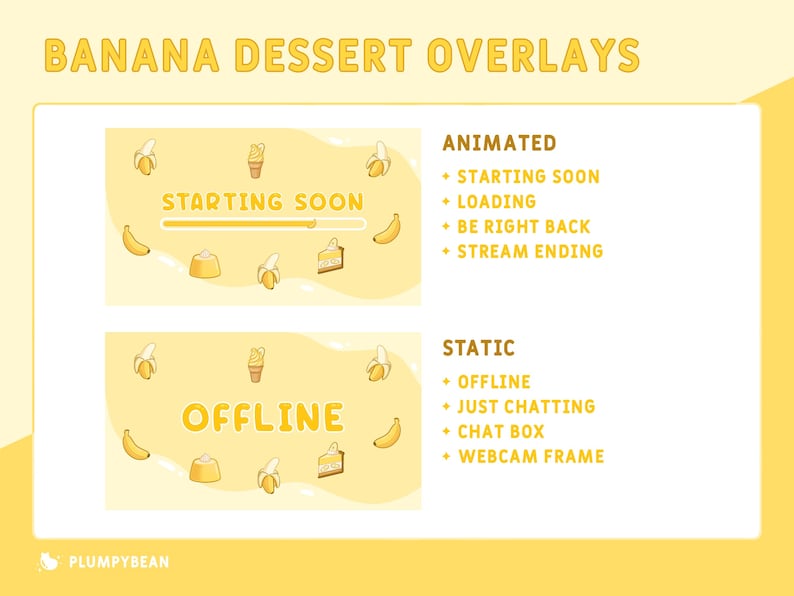 BANANA DESSERT OVERLAYS

STARTING SOON

ANIMATED
+ STARTING SOON
+ LOADING
+ BE RIGHT BACK
+ STREAM ENDING

OFFLINE

STATIC
+ OFFLINE
+ JUST CHATTING
+ CHAT BOX
+ WEBCAM FRAME

PLUMPYBEAN